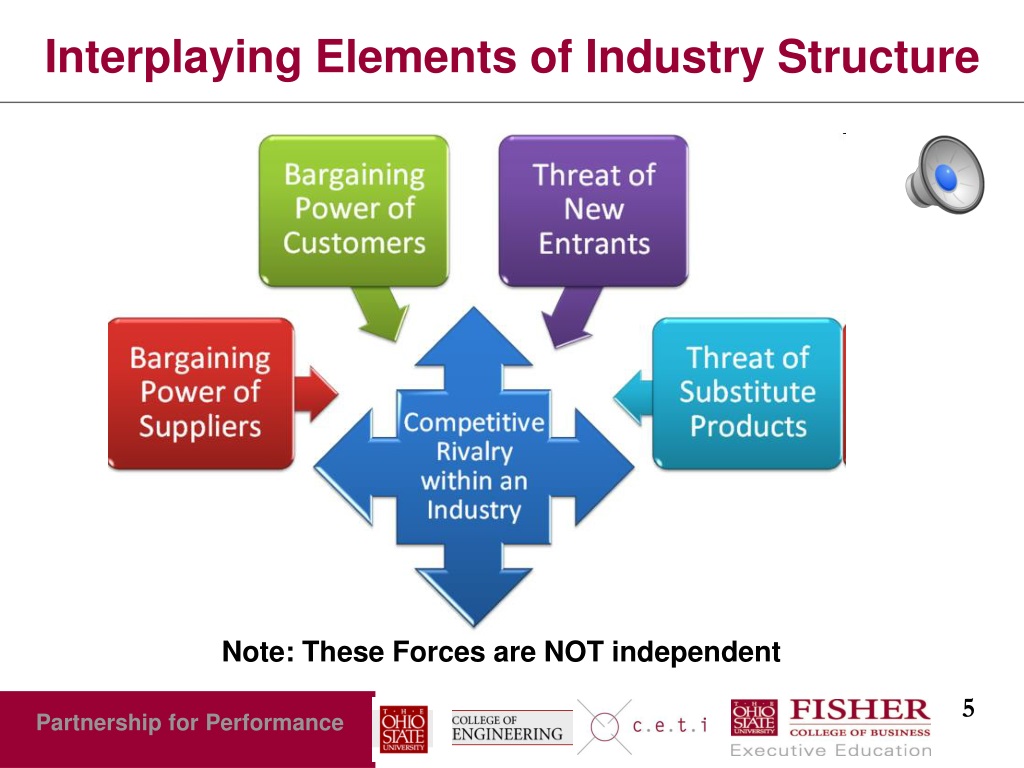 Interplaying Elements of Industry Structure

Bargaining Power of Customers

Threat of New Entrants

Bargaining Power of Suppliers

Competitive Rivalry within an Industry

Threat of Substitute Products

Note: These Forces are NOT independent

Partnership for Performance

THE OHIO STATE UNIVERSITY

COLLEGE OF ENGINEERING

c.e.t.i

THE OHIO STATE UNIVERSITY

FISHER COLLEGE OF BUSINESS

Executive Education

5